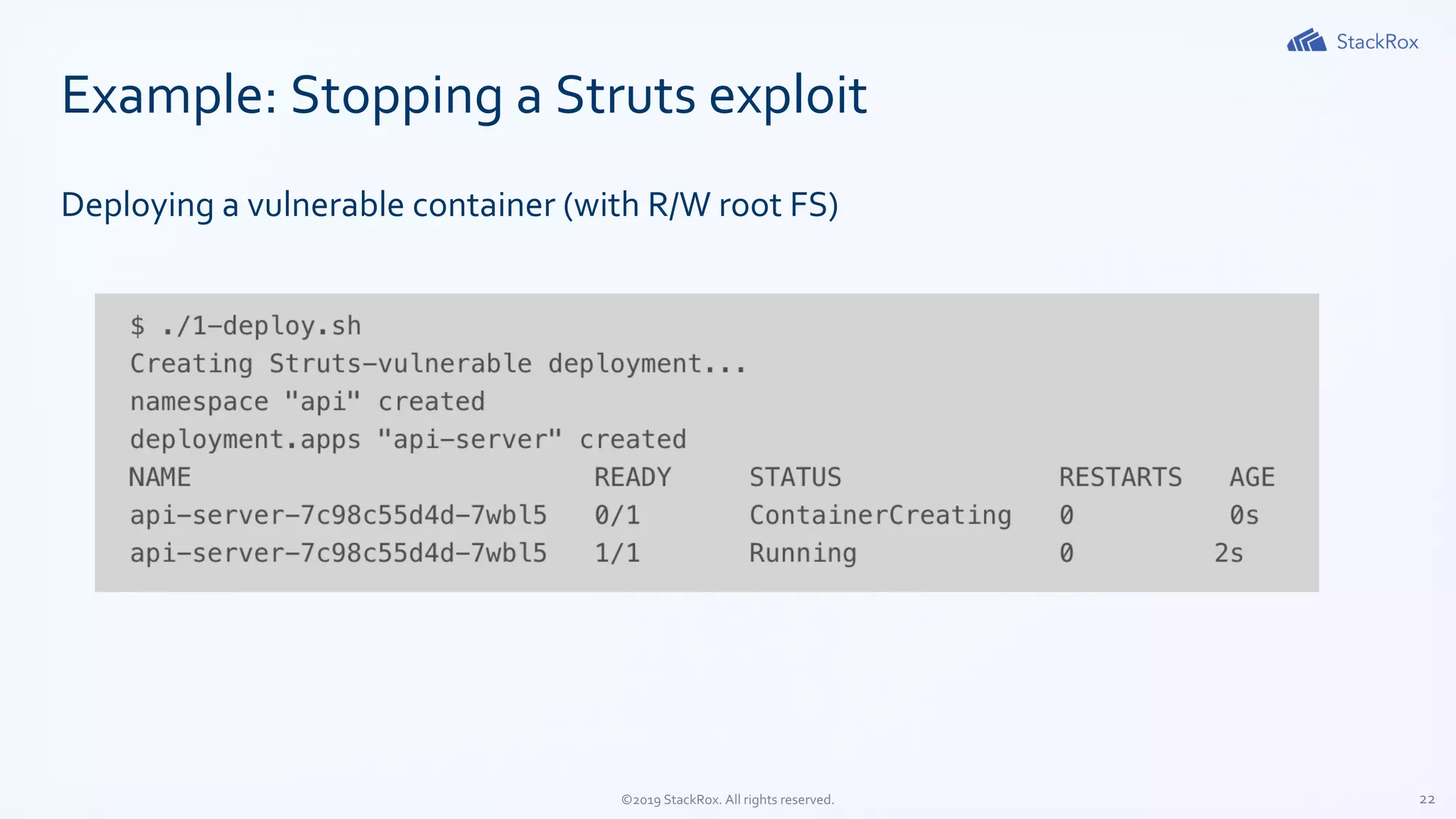 StackRox

Example: Stopping a Struts exploit

Deploying a vulnerable container (with R/W root FS)

$ ./1-deploy.sh
Creating Struts-vulnerable deployment...
namespace "api" created
deployment.apps "api-server" created

| NAME | READY | STATUS | RESTARTS | AGE |
|---|---|---|---|---|
| api-server-7c98c55d4d-7wbl5 | 0/1 | ContainerCreating | 0 | 0s |
| api-server-7c98c55d4d-7wbl5 | 1/1 | Running | 0 | 2s |

©2019 StackRox. All rights reserved.

22